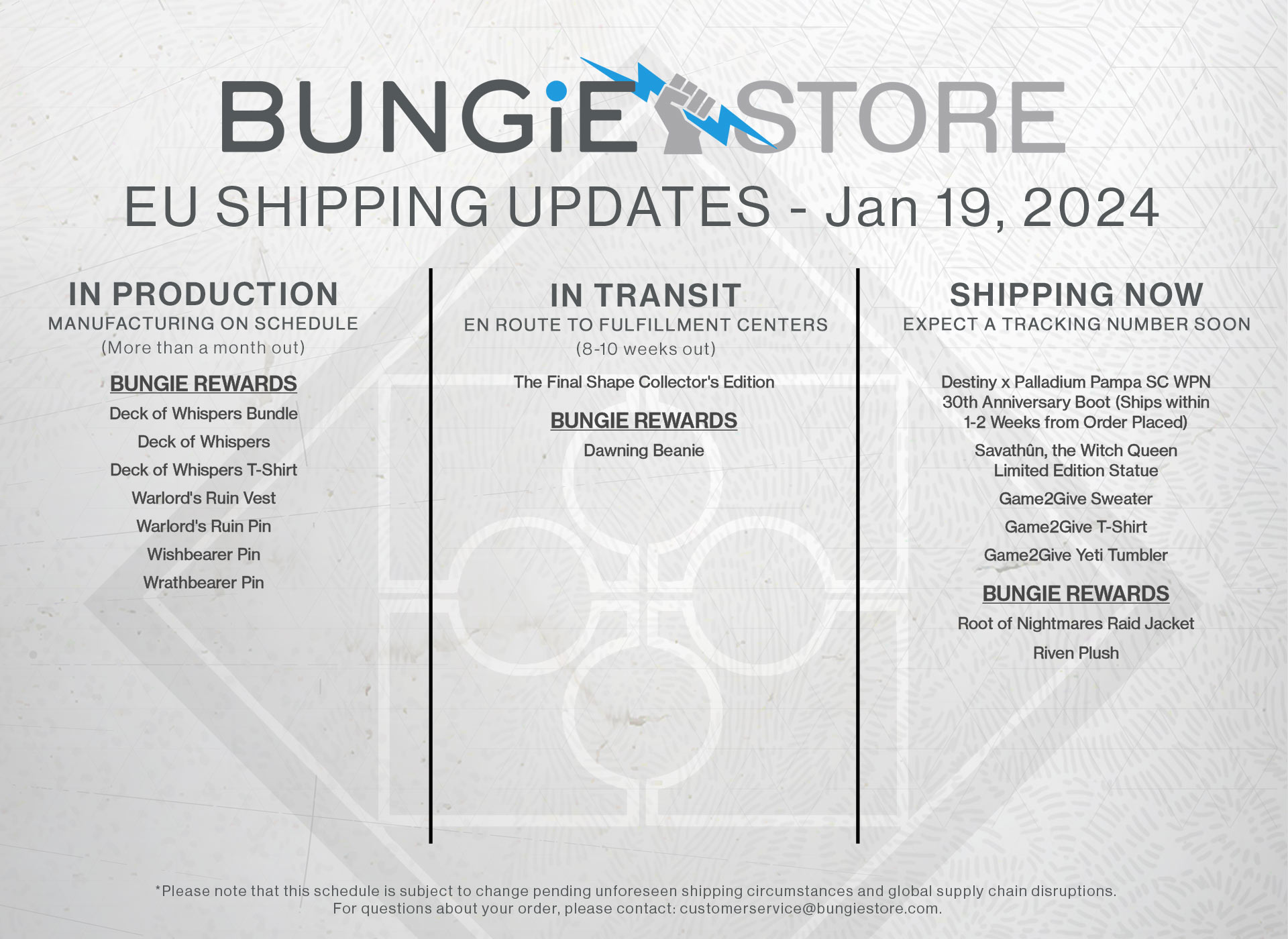 BUNGiE STORE

EU SHIPPING UPDATES - Jan 19, 2024

IN PRODUCTION
MANUFACTURING ON SCHEDULE
(More than a month out)

BUNGIE REWARDS
Deck of Whispers Bundle
Deck of Whispers
Deck of Whispers T-Shirt
Warlord's Ruin Vest
Warlord's Ruin Pin
Wishbearer Pin
Wrathbearer Pin

IN TRANSIT
EN ROUTE TO FULFILLMENT CENTERS
(8-10 weeks out)

The Final Shape Collector's Edition

BUNGIE REWARDS
Dawning Beanie

SHIPPING NOW
EXPECT A TRACKING NUMBER SOON

Destiny x Palladium Pampa SC WPN 30th Anniversary Boot (Ships within 1-2 Weeks from Order Placed)

Savathûn, the Witch Queen Limited Edition Statue

Game2Give Sweater

Game2Give T-Shirt

Game2Give Yeti Tumbler

BUNGIE REWARDS
Root of Nightmares Raid Jacket
Riven Plush

*Please note that this schedule is subject to change pending unforeseen shipping circumstances and global supply chain disruptions.
For questions about your order, please contact: customerservice@bungiestore.com.